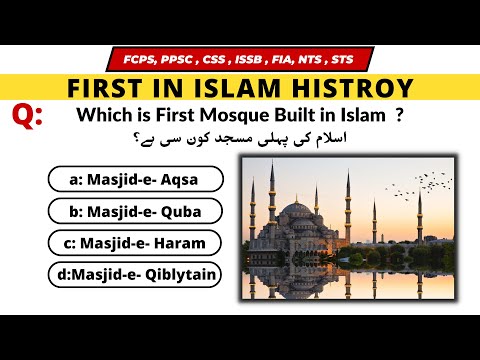 FCPS, PPSC , CSS , ISSB , FIA, NTS , STS

FIRST IN ISLAM HISTROY

Q: Which is First Mosque Built in Islam ?

اسلام کی پہلی مسجد کون سی ہے؟

a: Masjid-e- Aqsa

b: Masjid-e- Quba

c: Masjid-e- Haram

d:Masjid-e- Qiblytain